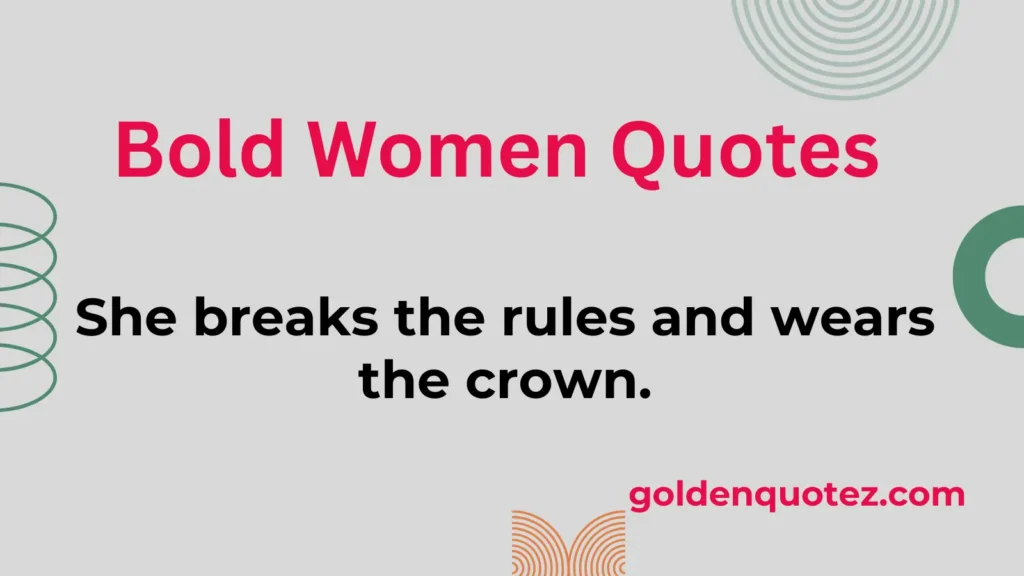 Bold Women Quotes

She breaks the rules and wears the crown.

goldenquotez.com